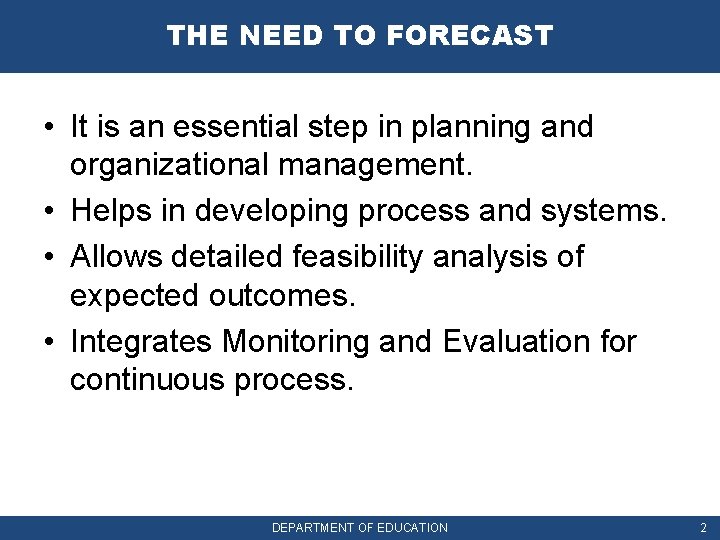 THE NEED TO FORECAST

• It is an essential step in planning and organizational management.
• Helps in developing process and systems.
• Allows detailed feasibility analysis of expected outcomes.
• Integrates Monitoring and Evaluation for continuous process.

DEPARTMENT OF EDUCATION

2